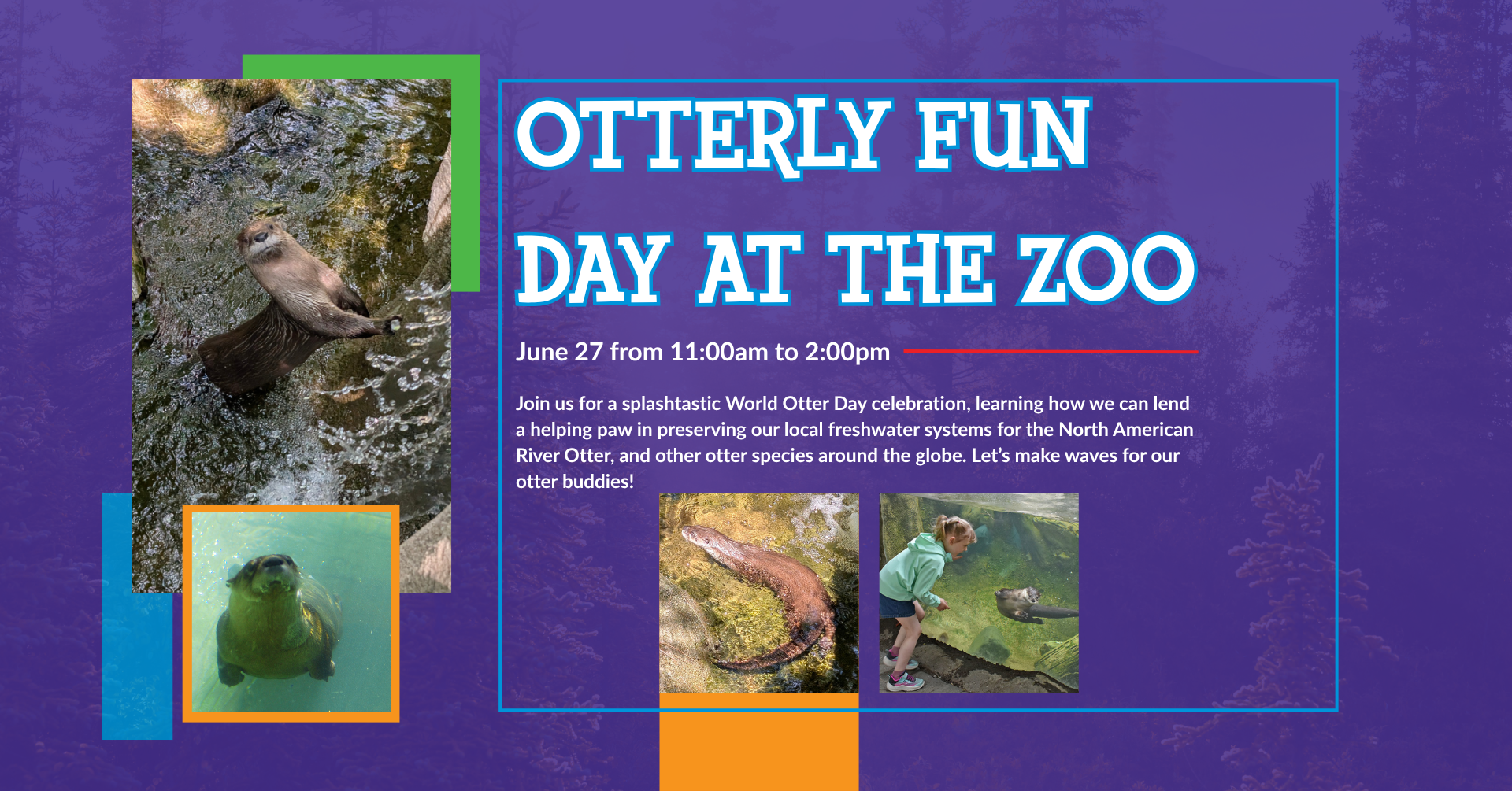 OTTERLY FUN
DAY AT THE ZOO

June 27 from 11:00am to 2:00pm

Join us for a splashtastic World Otter Day celebration, learning how we can lend a helping paw in preserving our local freshwater systems for the North American River Otter, and other otter species around the globe. Let's make waves for our otter buddies!